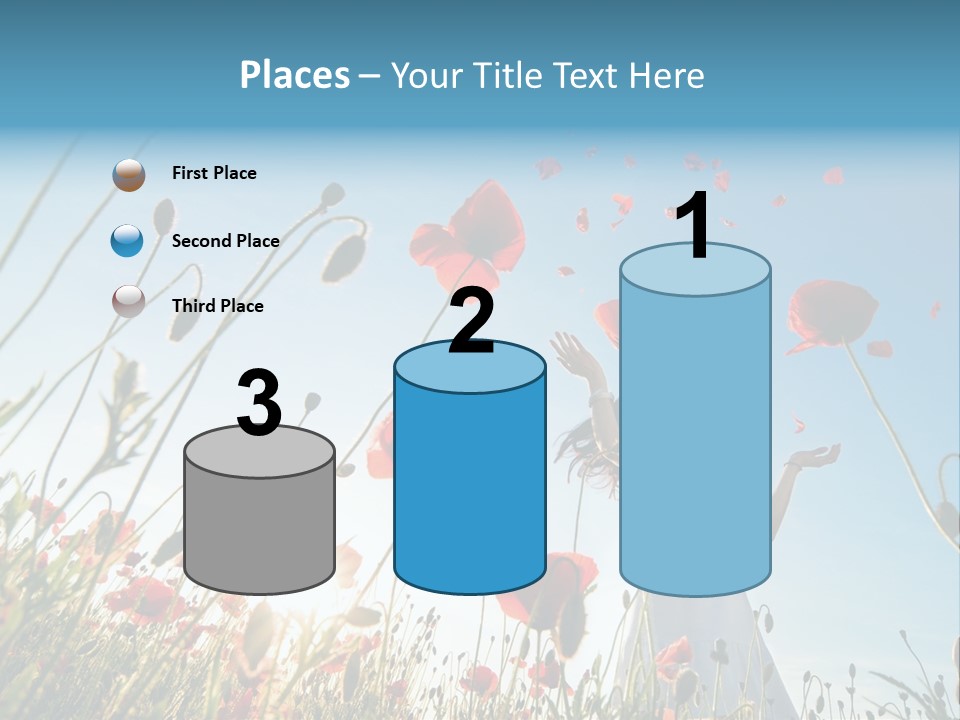 Places – Your Title Text Here

First Place

Second Place

Third Place

3

2

1